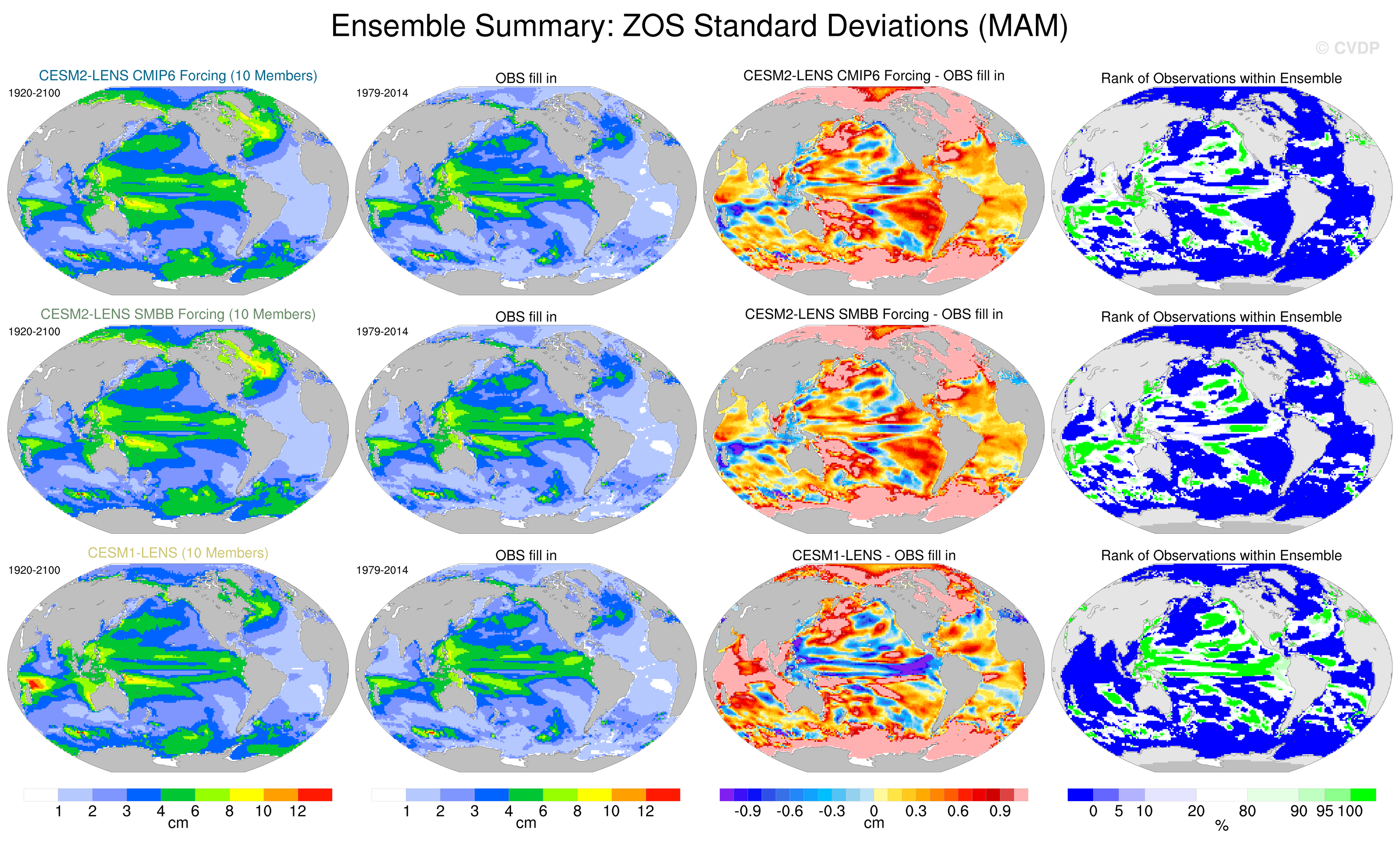 Ensemble Summary: ZOS Standard Deviations (MAM)

© CVDP

CESM2-LENS CMIP6 Forcing (10 Members)
1920-2100

OBS fill in
1979-2014

CESM2-LENS CMIP6 Forcing - OBS fill in

Rank of Observations within Ensemble

CESM2-LENS SMBB Forcing (10 Members)
1920-2100

OBS fill in
1979-2014

CESM2-LENS SMBB Forcing - OBS fill in

Rank of Observations within Ensemble

CESM1-LENS (10 Members)
1920-2100

OBS fill in
1979-2014

CESM1-LENS - OBS fill in

Rank of Observations within Ensemble

1 2 3 4 6 8 10 12
cm

1 2 3 4 6 8 10 12
cm

-0.9 -0.6 -0.3 0 0.3 0.6 0.9
cm

0 5 10 20 80 90 95 100
%